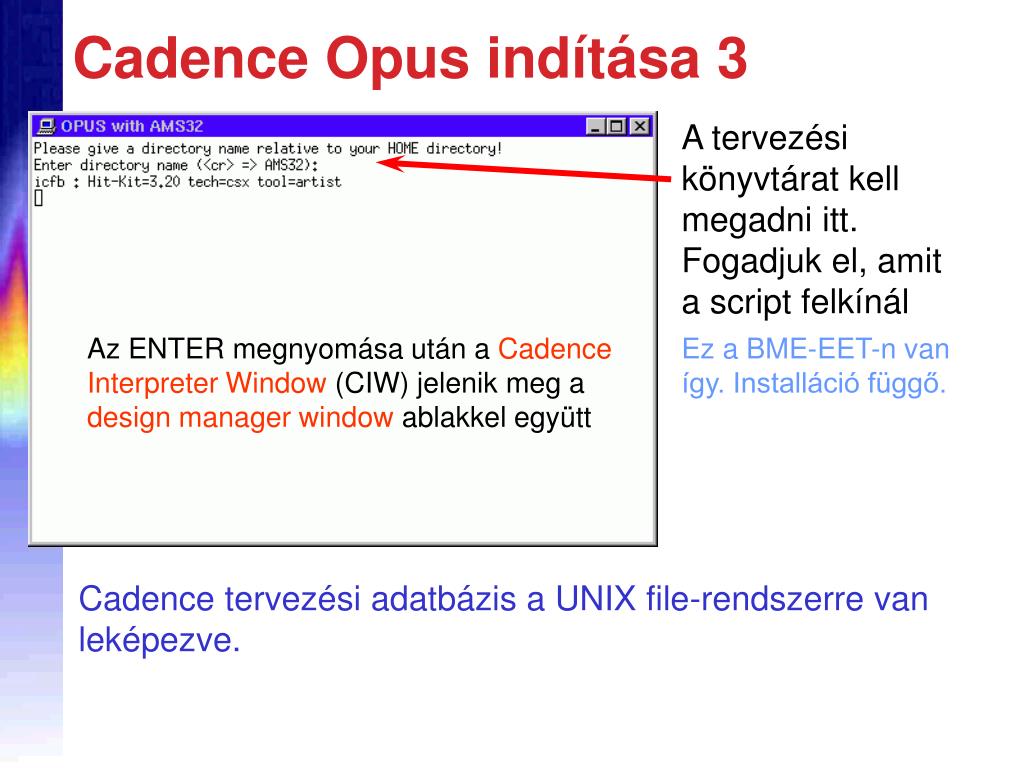 Cadence Opus indítása 3

OPUS with AMS32

Please give a directory name relative to your HOME directory!
Enter directory name (<cr> => AMS32):
icfb : Hit-Kit=3.20 tech=csx tool=artist

Az ENTER megnyomása után a Cadence Interpreter Window (CIW) jelenik meg a design manager window ablakkel együtt

A tervezési könyvtárat kell megadni itt. Fogadjuk el, amit a script felkínál

Ez a BME-EET-n van így. Installáció függő.

Cadence tervezési adatbázis a UNIX file-rendszerre van leképezve.